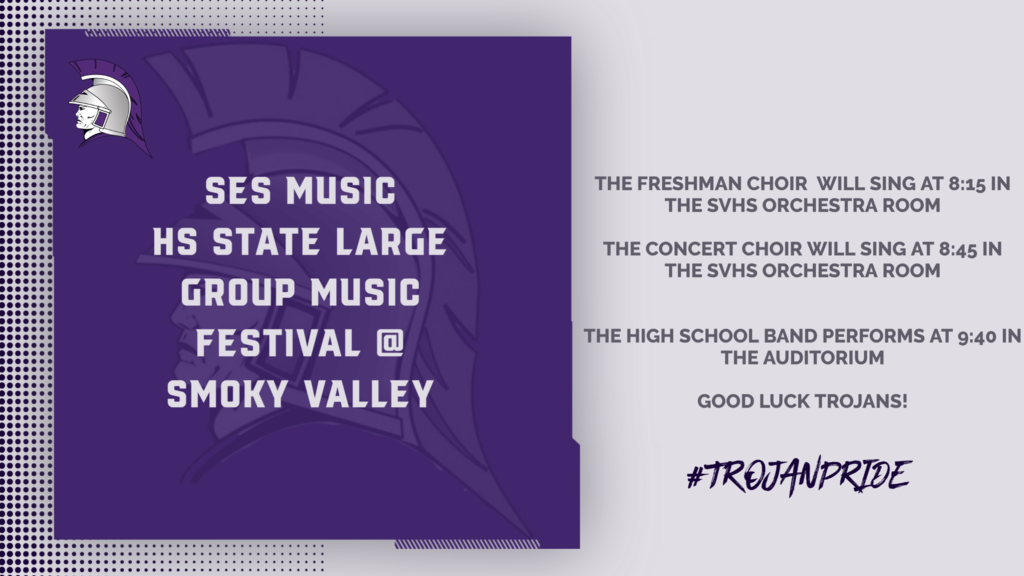 SES MUSIC
HS STATE LARGE
GROUP MUSIC
FESTIVAL @
SMOKY VALLEY

THE FRESHMAN CHOIR WILL SING AT 8:15 IN THE SVHS ORCHESTRA ROOM

THE CONCERT CHOIR WILL SING AT 8:45 IN THE SVHS ORCHESTRA ROOM

THE HIGH SCHOOL BAND PERFORMS AT 9:40 IN THE AUDITORIUM

GOOD LUCK TROJANS!

#TROJANPRIDE